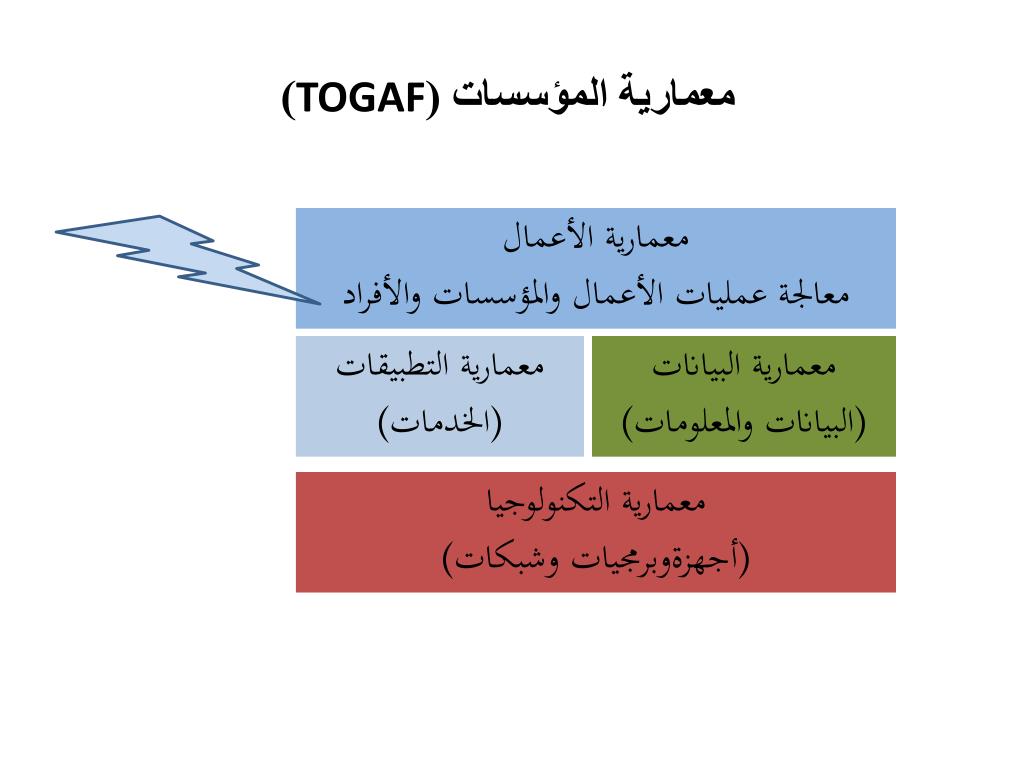 معمارية المؤسسات (TOGAF)

معمارية الأعمال
معالجة عمليات الأعمال والمؤسسات والأفراد

معمارية البيانات
(البيانات والمعلومات)

معمارية التطبيقات
(الخدمات)

معمارية التكنولوجيا
(أجهزةوبرمجيات وشبكات)